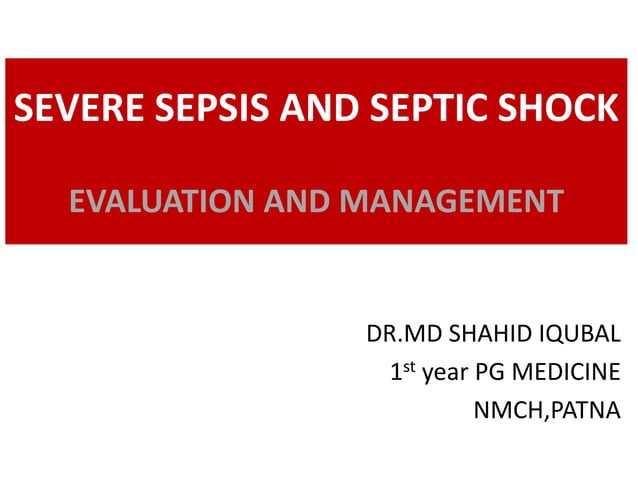 SEVERE SEPSIS AND SEPTIC SHOCK

EVALUATION AND MANAGEMENT

DR.MD SHAHID IQUBAL
1$^{st}$ year PG MEDICINE
NMCH,PATNA